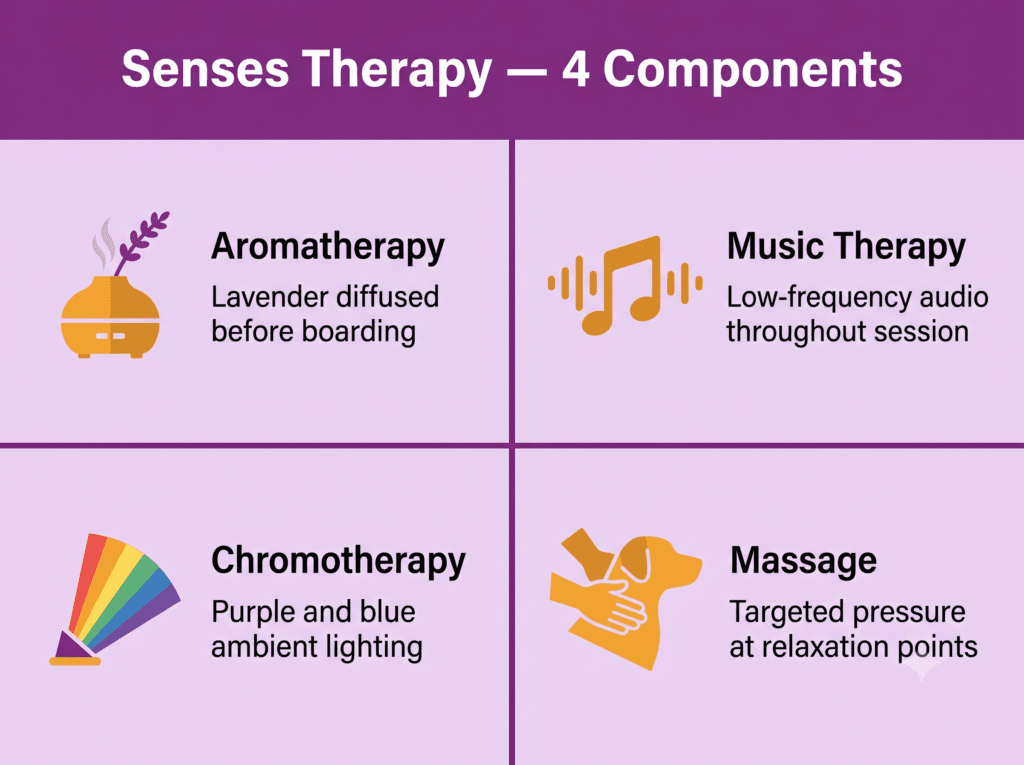 Senses Therapy — 4 Components

Aromatherapy
Lavender diffused before boarding

Music Therapy
Low-frequency audio throughout session

Chromotherapy
Purple and blue ambient lighting

Massage
Targeted pressure at relaxation points